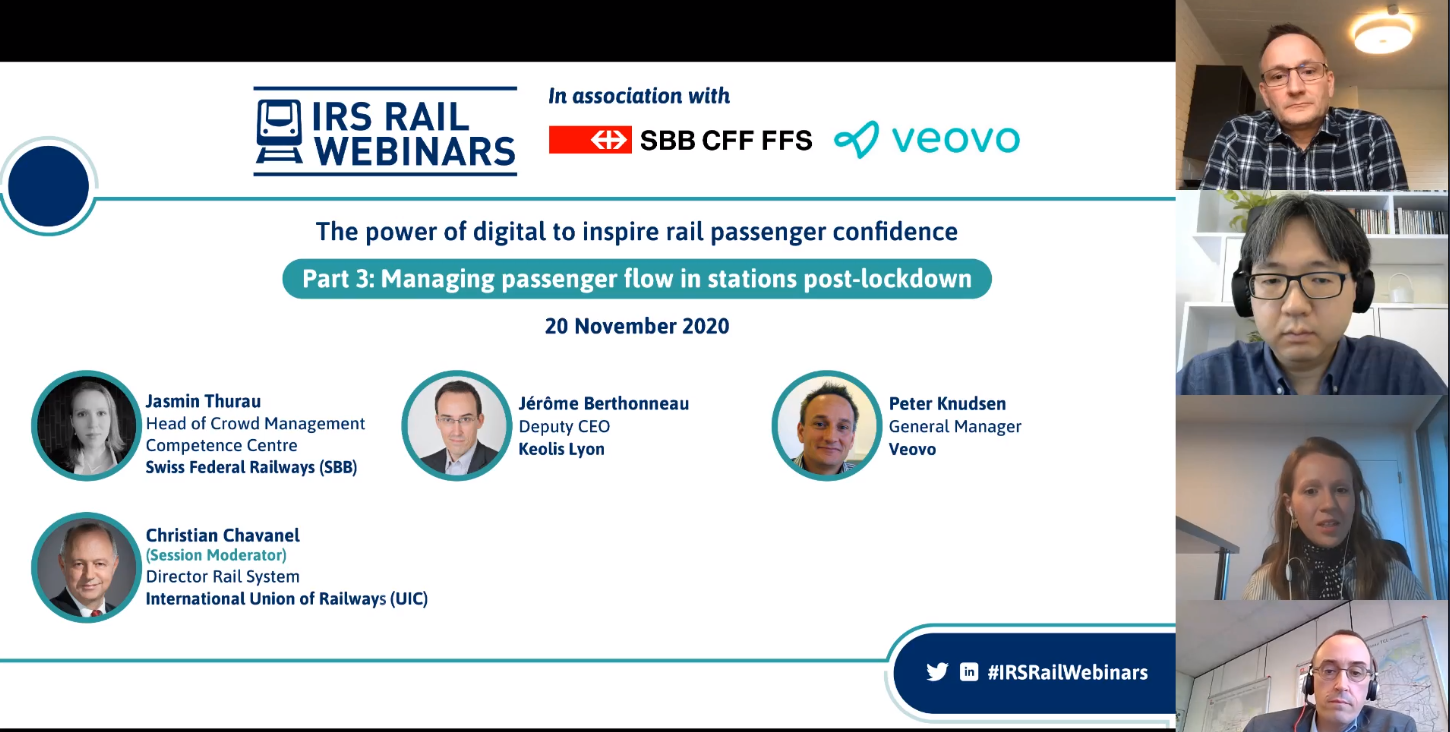 IRS RAIL WEBINARS

In association with

SBB CFF FFS

veovo

The power of digital to inspire rail passenger confidence

Part 3: Managing passenger flow in stations post-lockdown

20 November 2020

Jasmin Thurau
Head of Crowd Management Competence Centre
Swiss Federal Railways (SBB)

Jérôme Berthonneau
Deputy CEO
Keolis Lyon

Peter Knudsen
General Manager
Veovo

Christian Chavanel
(Session Moderator)
Director Rail System
International Union of Railways (UIC)

#IRSRailWebinars